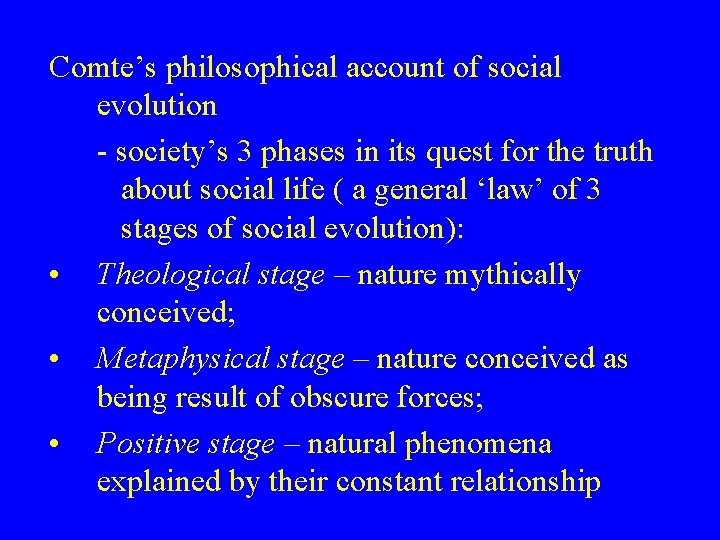 Comte’s philosophical account of social evolution

- society’s 3 phases in its quest for the truth about social life ( a general ‘law’ of 3 stages of social evolution):

• Theological stage – nature mythically conceived;

• Metaphysical stage – nature conceived as being result of obscure forces;

• Positive stage – natural phenomena explained by their constant relationship